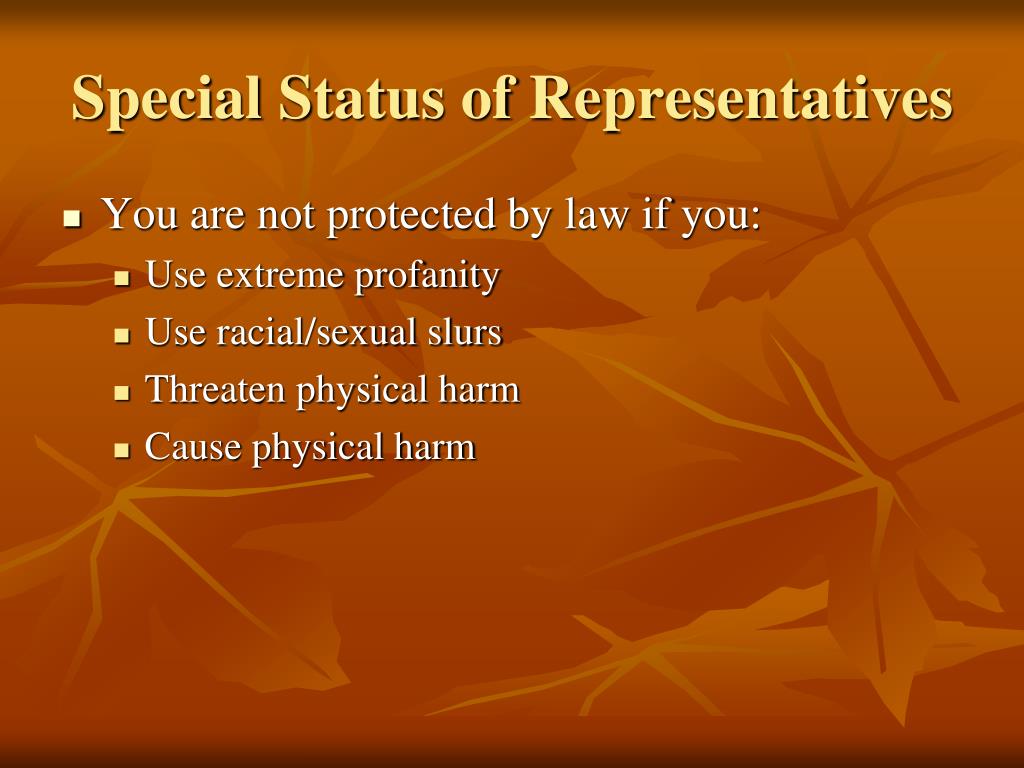 Special Status of Representatives

You are not protected by law if you:
Use extreme profanity
Use racial/sexual slurs
Threaten physical harm
Cause physical harm